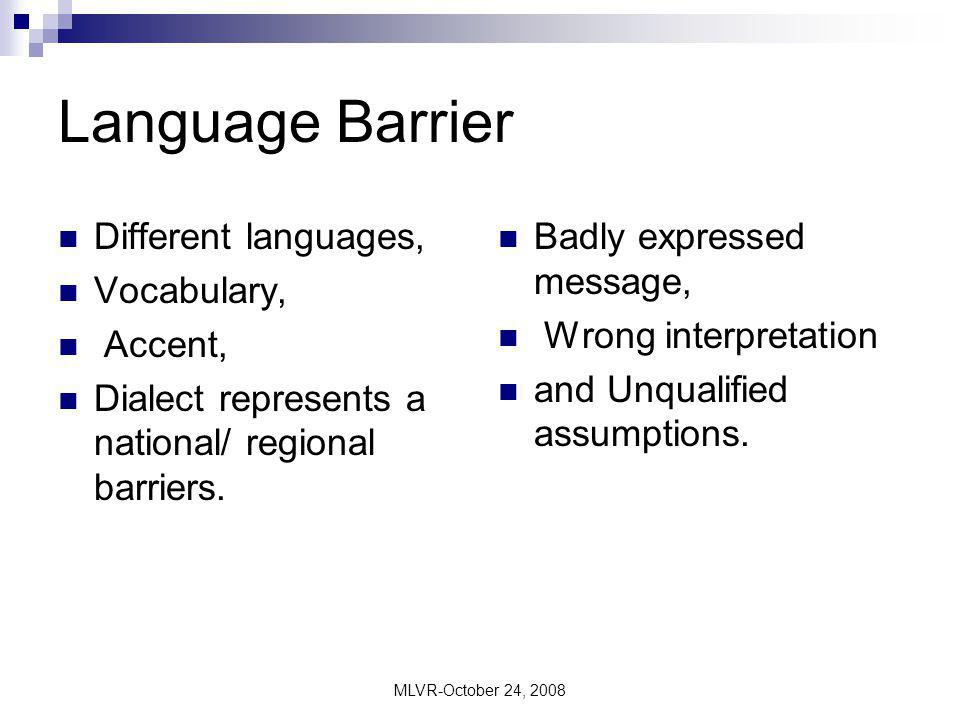 Language Barrier

- Different languages,
- Vocabulary,
- Accent,
- Dialect represents a national/ regional barriers.

- Badly expressed message,
- Wrong interpretation
- and Unqualified assumptions.

MLVR-October 24, 2008